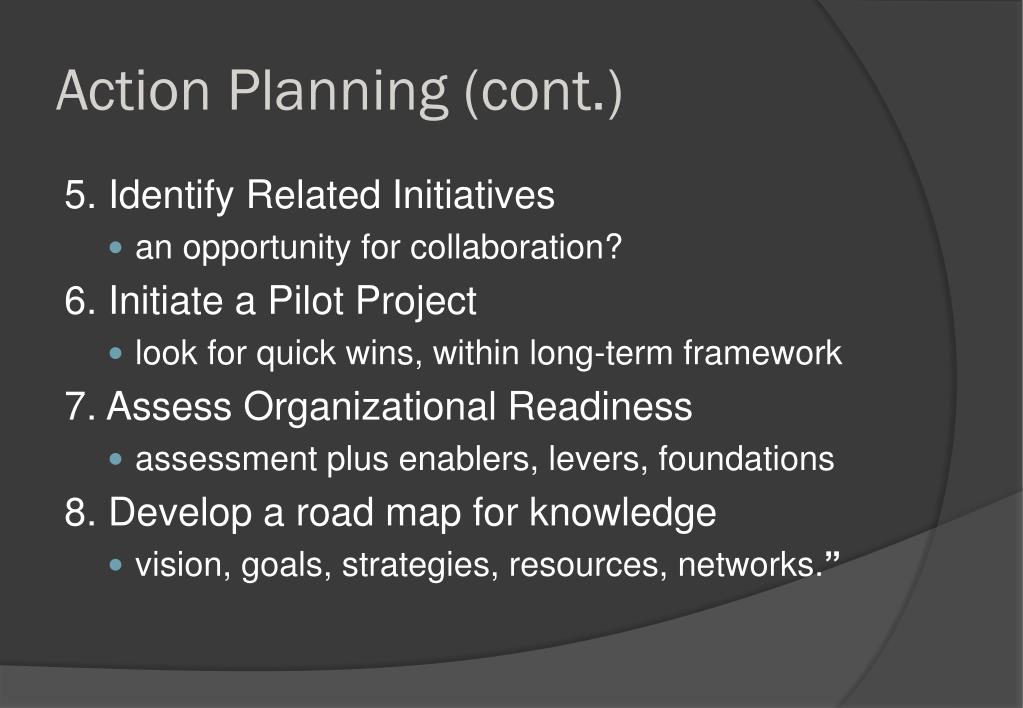 Action Planning (cont.)

5. Identify Related Initiatives

- an opportunity for collaboration?

6. Initiate a Pilot Project

- look for quick wins, within long-term framework

7. Assess Organizational Readiness

- assessment plus enablers, levers, foundations

8. Develop a road map for knowledge

- vision, goals, strategies, resources, networks.”